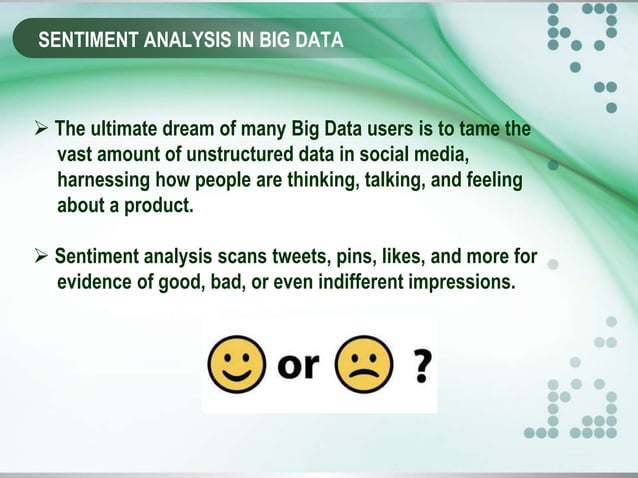 SENTIMENT ANALYSIS IN BIG DATA

➢ The ultimate dream of many Big Data users is to tame the vast amount of unstructured data in social media, harnessing how people are thinking, talking, and feeling about a product.

➢ Sentiment analysis scans tweets, pins, likes, and more for evidence of good, bad, or even indifferent impressions.

or ?